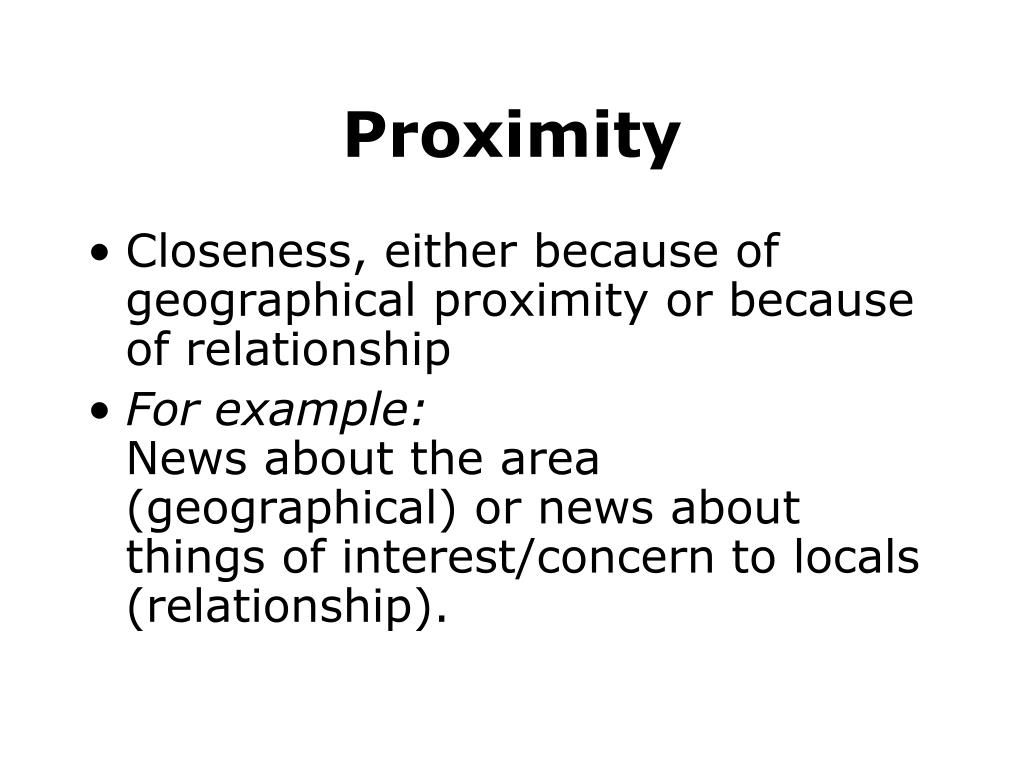 Proximity

• Closeness, either because of geographical proximity or because of relationship
• For example:
News about the area (geographical) or news about things of interest/concern to locals (relationship).